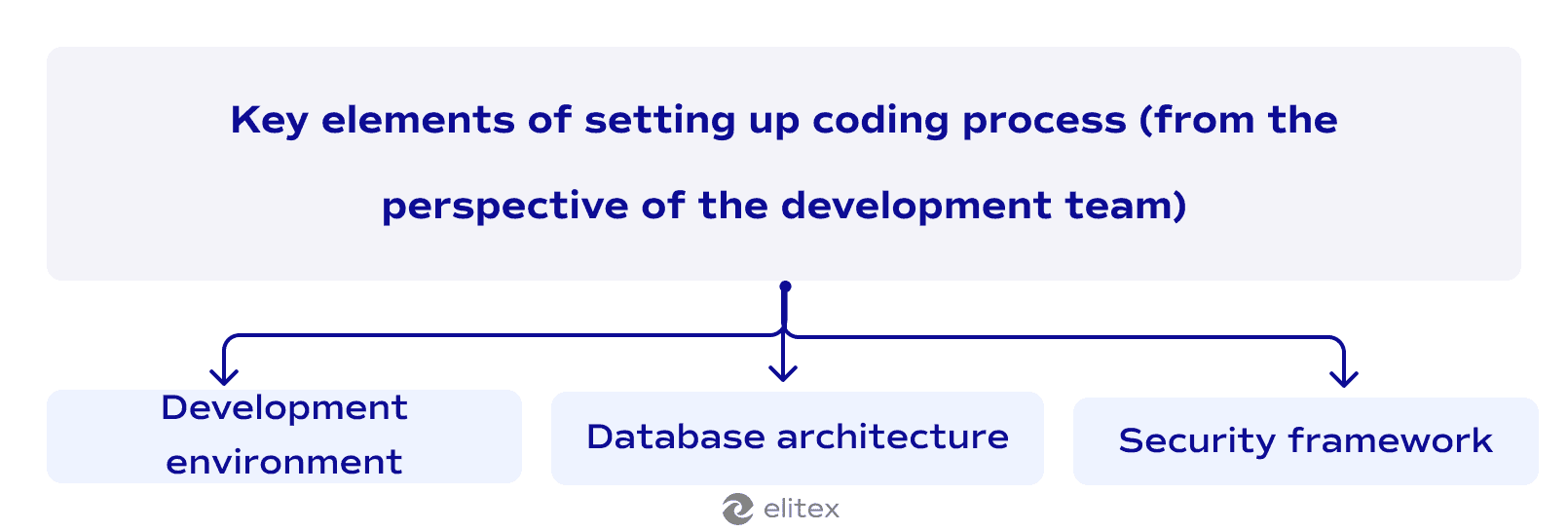 Key elements of setting up coding process (from the perspective of the development team)

Development environment

Database architecture

Security framework

elitex